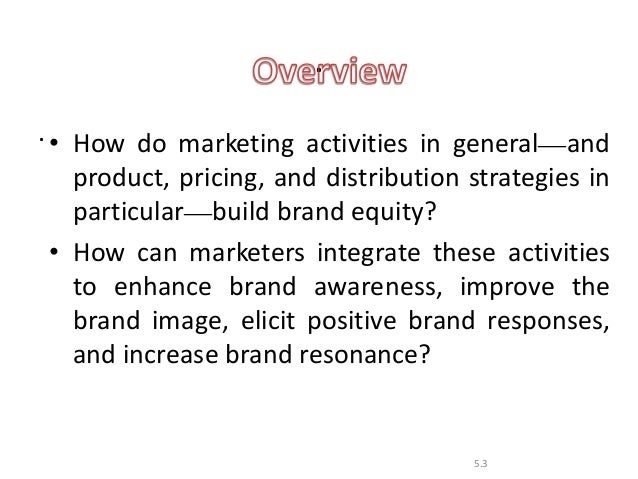 Overview

• How do marketing activities in general—and product, pricing, and distribution strategies in particular—build brand equity?

• How can marketers integrate these activities to enhance brand awareness, improve the brand image, elicit positive brand responses, and increase brand resonance?

5.3